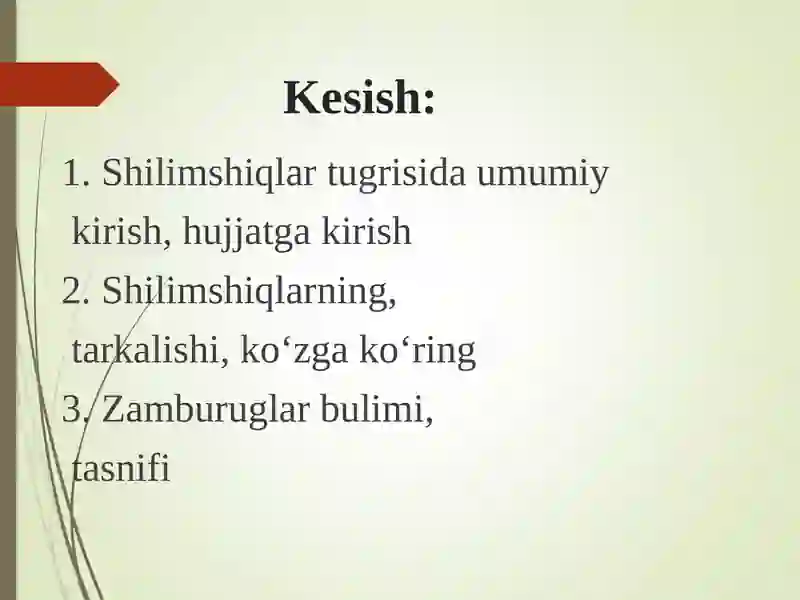 Kesish:

1. Shilimshiqlar tugrisida umumiy kirish, hujjatga kirish

2. Shilimshiqlarning, tarkalishi, ko‘zga ko‘ring

3. Zamburuglar bulimi, tasnifi